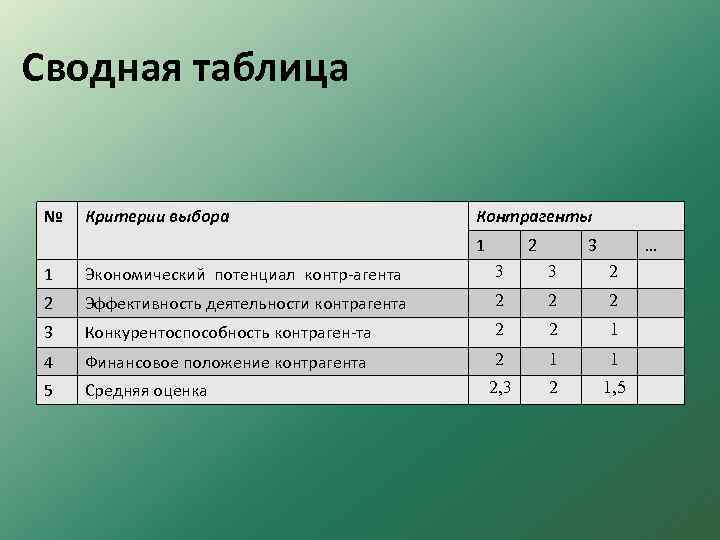 Сводная таблица

| № | Критерии выбора | Контрагенты | | | |
|---|---|---|---|---|---|
| | | 1 | 2 | 3 | … |
| 1 | Экономический потенциал контр-агента | 3 | 3 | 2 | |
| 2 | Эффективность деятельности контрагента | 2 | 2 | 2 | |
| 3 | Конкурентоспособность контраген-та | 2 | 2 | 1 | |
| 4 | Финансовое положение контрагента | 2 | 1 | 1 | |
| 5 | Средняя оценка | 2,3 | 2 | 1,5 | |